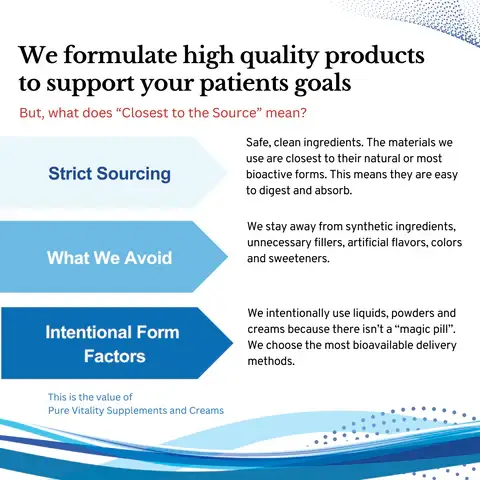 We formulate high quality products to support your patients goals

But, what does “Closest to the Source” mean?

Strict Sourcing

Safe, clean ingredients. The materials we use are closest to their natural or most bioactive forms. This means they are easy to digest and absorb.

What We Avoid

We stay away from synthetic ingredients, unnecessary fillers, artificial flavors, colors and sweeteners.

Intentional Form Factors

We intentionally use liquids, powders and creams because there isn’t a “magic pill”. We choose the most bioavailable delivery methods.

This is the value of
Pure Vitality Supplements and Creams